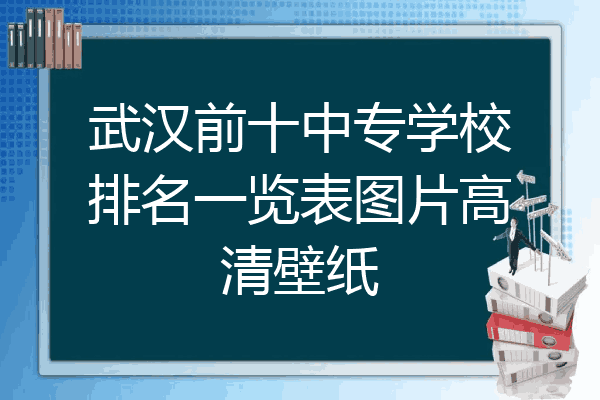 武汉前十中专学校排名一览表图片高清壁纸